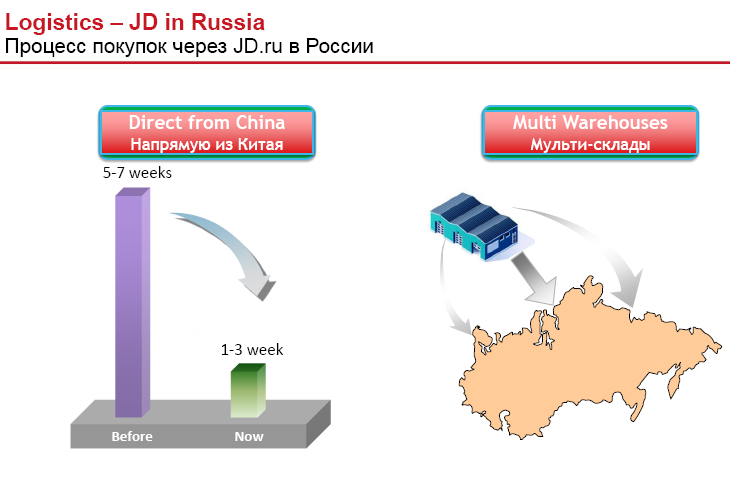 Logistics – JD in Russia
Процесс покупок через JD.ru в России

Direct from China
Напрямую из Китая

5-7 weeks

1-3 week

Before

Now

Multi Warehouses
Мульти-склады